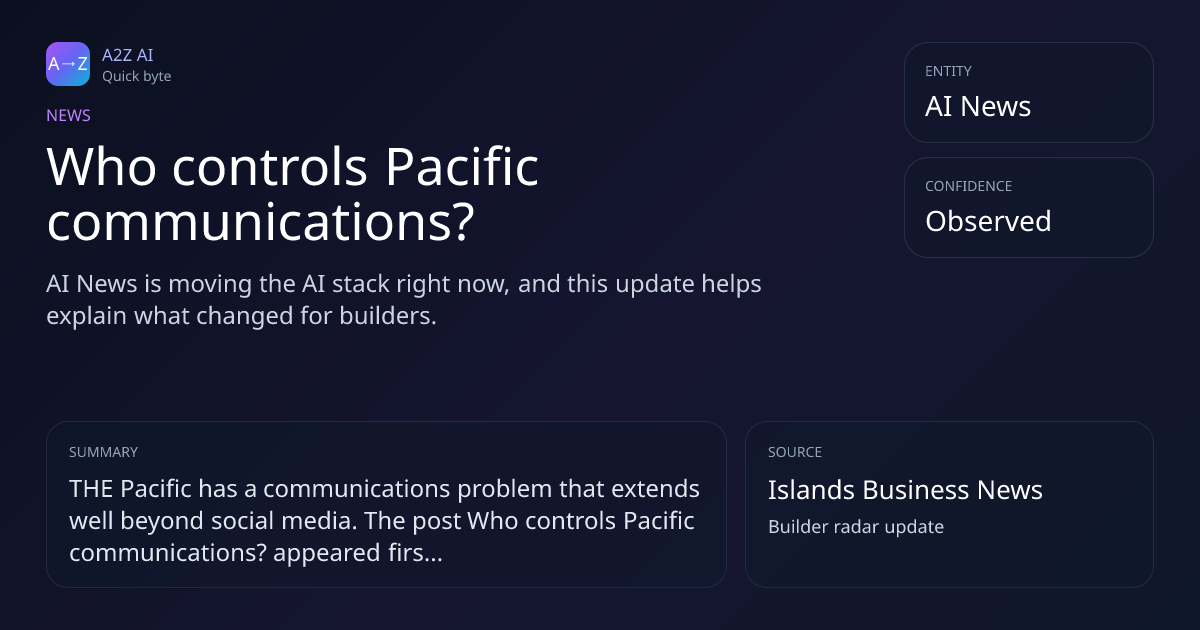 A→Z

A2Z AI
Quick byte

NEWS

Who controls Pacific communications?

AI News is moving the AI stack right now, and this update helps explain what changed for builders.

ENTITY
AI News

CONFIDENCE
Observed

SUMMARY
THE Pacific has a communications problem that extends well beyond social media. The post Who controls Pacific communications? appeared firs...

SOURCE
Islands Business News
Builder radar update